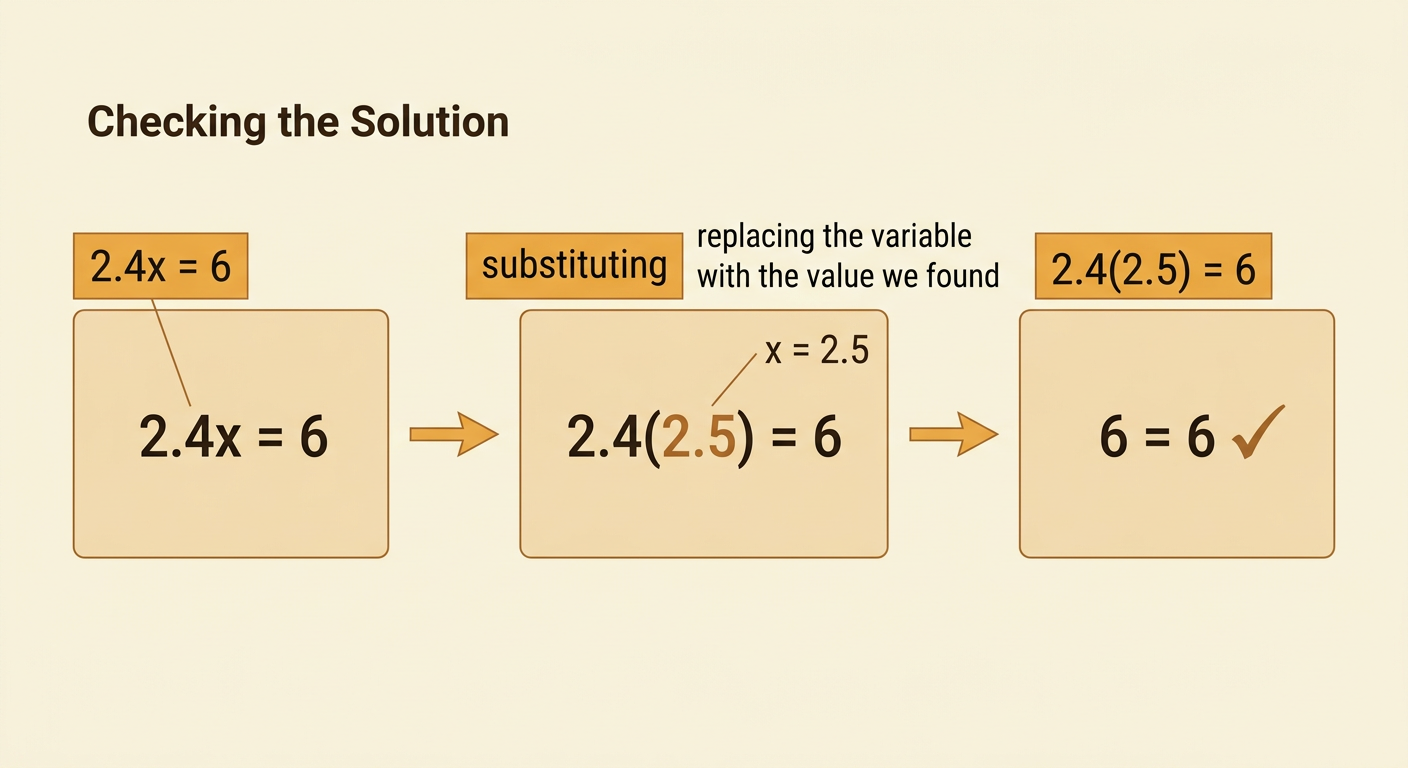 Checking the Solution

$2.4x = 6$

$2.4x = 6$

substituting

replacing the variable with the value we found

$x = 2.5$

$2.4(2.5) = 6$

$2.4(2.5) = 6$

$6 = 6$ ✓